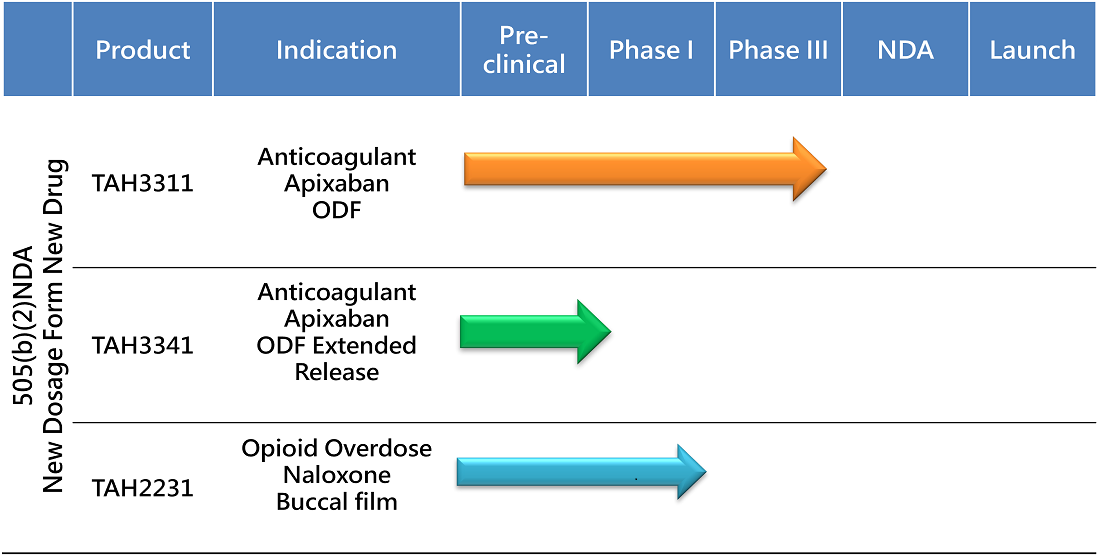 | | Product | Indication | Pre-clinical | Phase I | Phase III | NDA | Launch |
|---|---|---|---|---|---|---|---|
| 505(b)(2)NDA New Dosage Form New Drug | TAH3311 | Anticoagulant Apixaban ODF | | | | | |
| | TAH3341 | Anticoagulant Apixaban ODF Extended Release | | | | | |
| | TAH2231 | Opioid Overdose Naloxone Buccal film | | | | | |